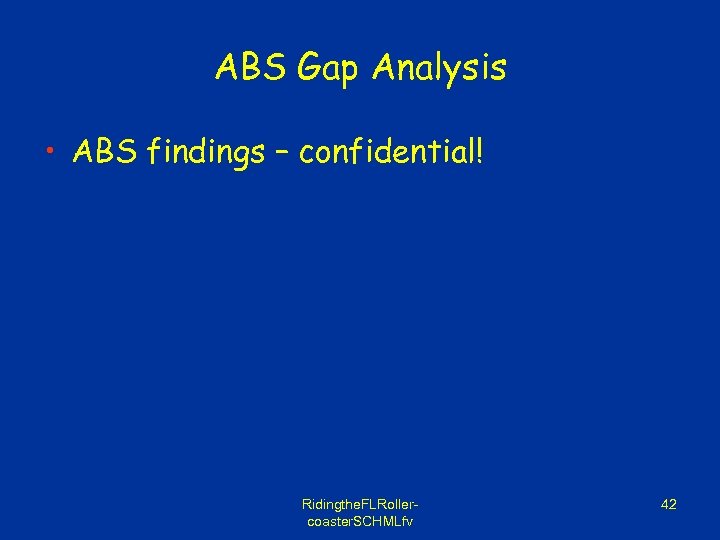 ABS Gap Analysis

• ABS findings – confidential!

RidingtheFLRoller-coasterSCHMLfv

42